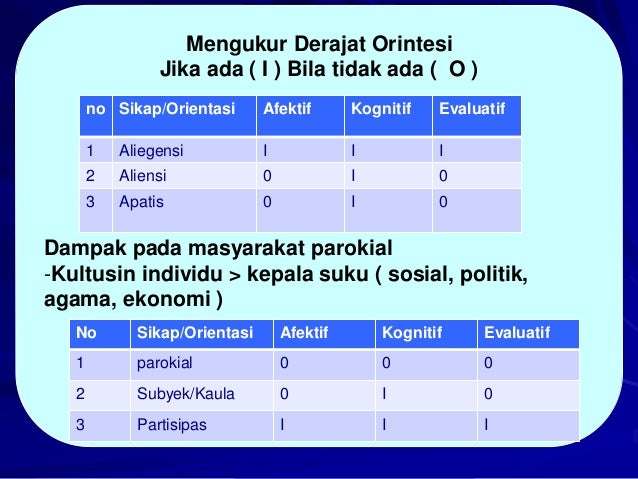 Mengukur Derajat Orintesi
Jika ada ( I ) Bila tidak ada ( O )

| no | Sikap/Orientasi | Afektif | Kognitif | Evaluatif |
|---|---|---|---|---|
| 1 | Aliegensi | I | I | I |
| 2 | Aliensi | 0 | I | 0 |
| 3 | Apatis | 0 | I | 0 |

Dampak pada masyarakat parokial
-Kultusin individu > kepala suku ( sosial, politik, agama, ekonomi )

| No | Sikap/Orientasi | Afektif | Kognitif | Evaluatif |
|---|---|---|---|---|
| 1 | parokial | 0 | 0 | 0 |
| 2 | Subyek/Kaula | 0 | I | 0 |
| 3 | Partisipas | I | I | I |